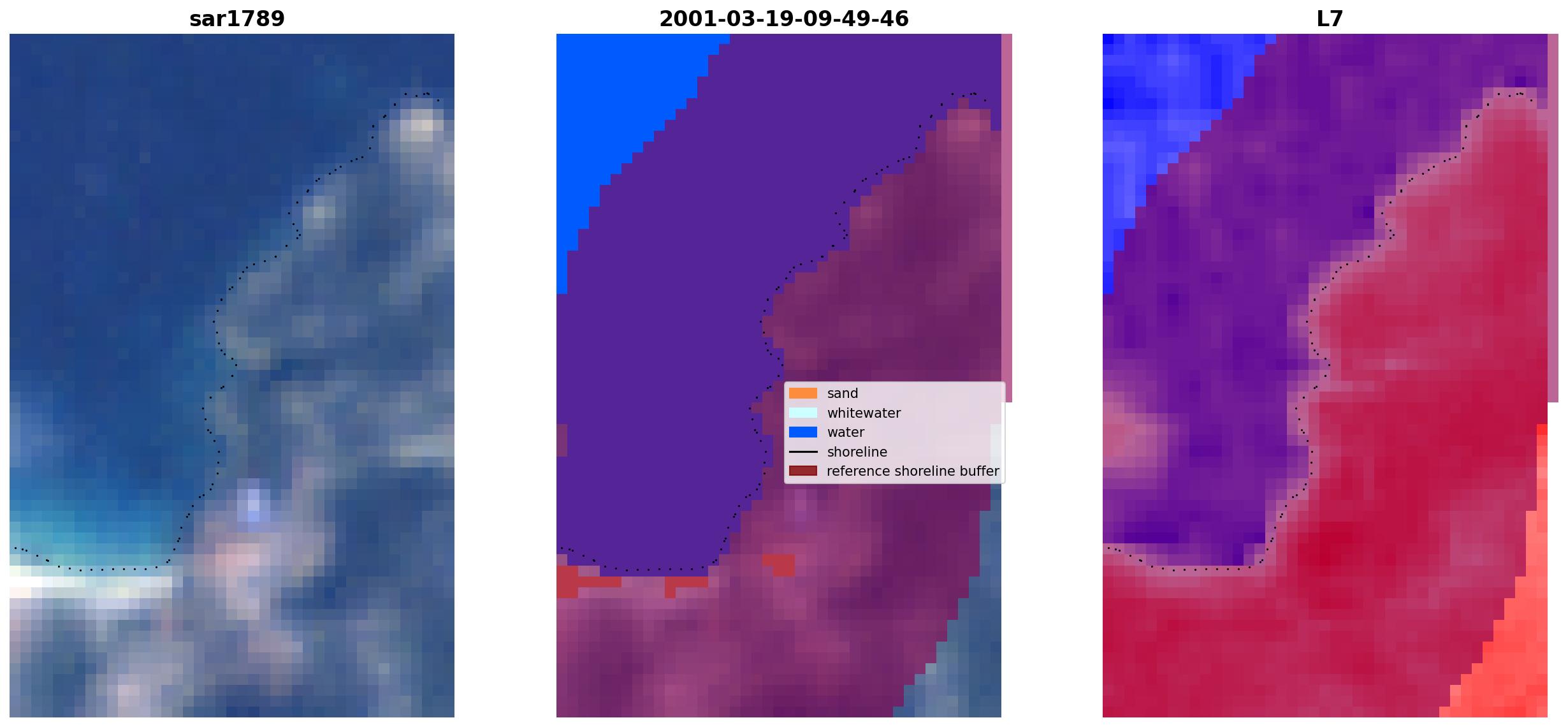 sar1789

2001-03-19-09-49-46

L7

sand
whitewater
water
shoreline
reference shoreline buffer